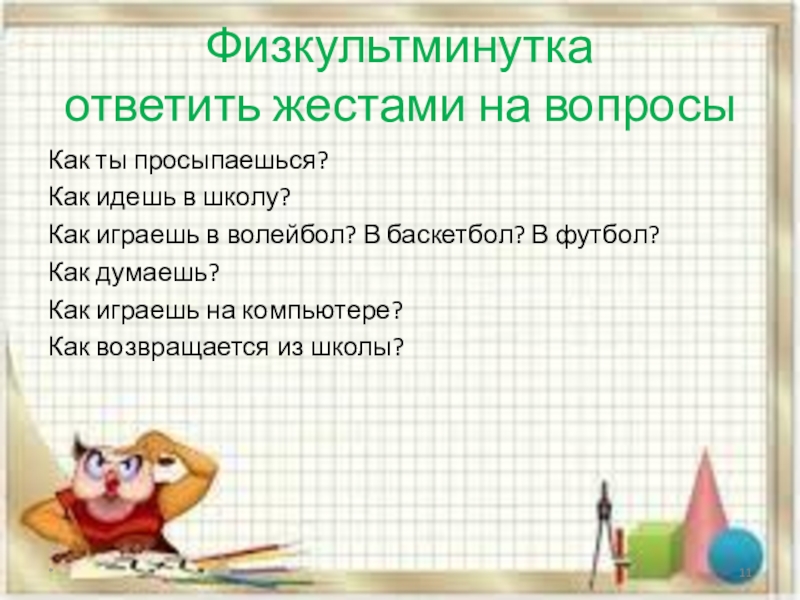 Физкультминутка
ответить жестами на вопросы

Как ты просыпаешься?

Как идешь в школу?

Как играешь в волейбол? В баскетбол? В футбол?

Как думаешь?

Как играешь на компьютере?

Как возвращается из школы?

11